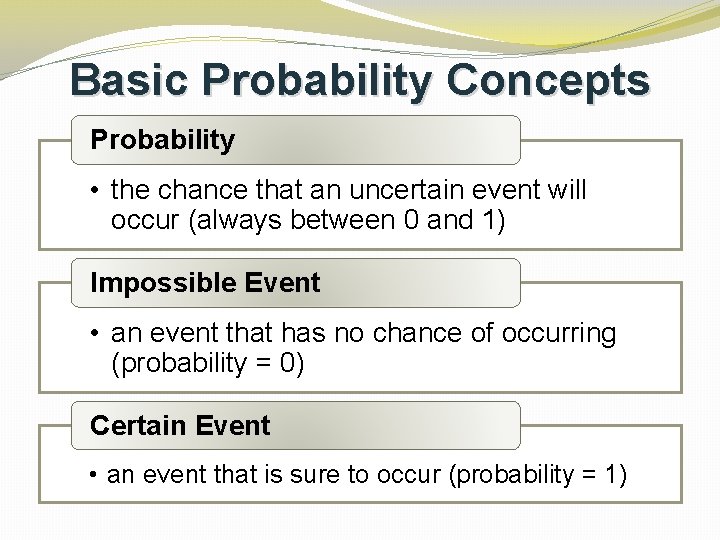 Basic Probability Concepts

Probability

• the chance that an uncertain event will occur (always between 0 and 1)

Impossible Event

• an event that has no chance of occurring (probability = 0)

Certain Event

• an event that is sure to occur (probability = 1)